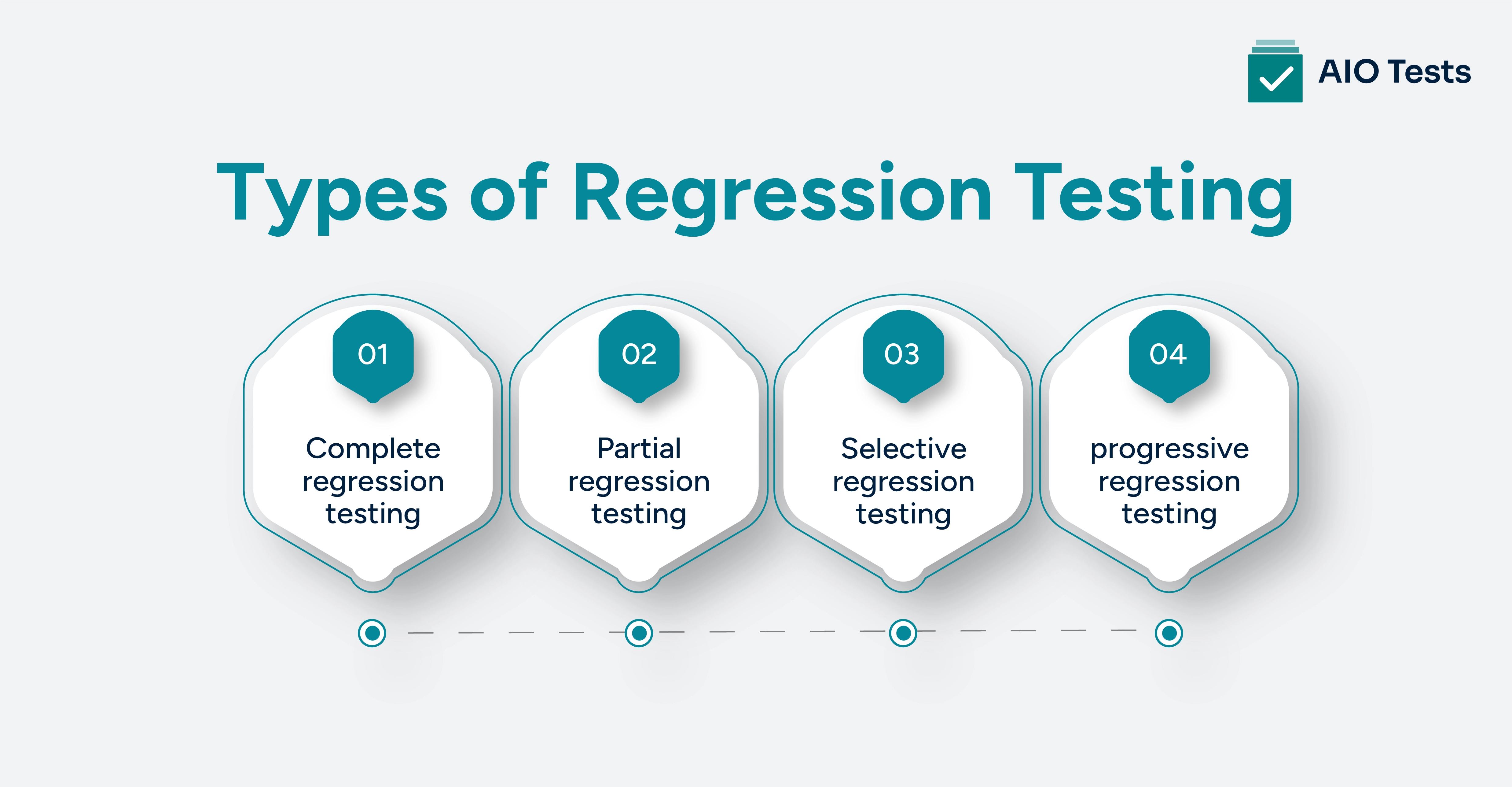 AIO Tests

Types of Regression Testing

01
Complete regression testing

02
Partial regression testing

03
Selective regression testing

04
progressive regression testing